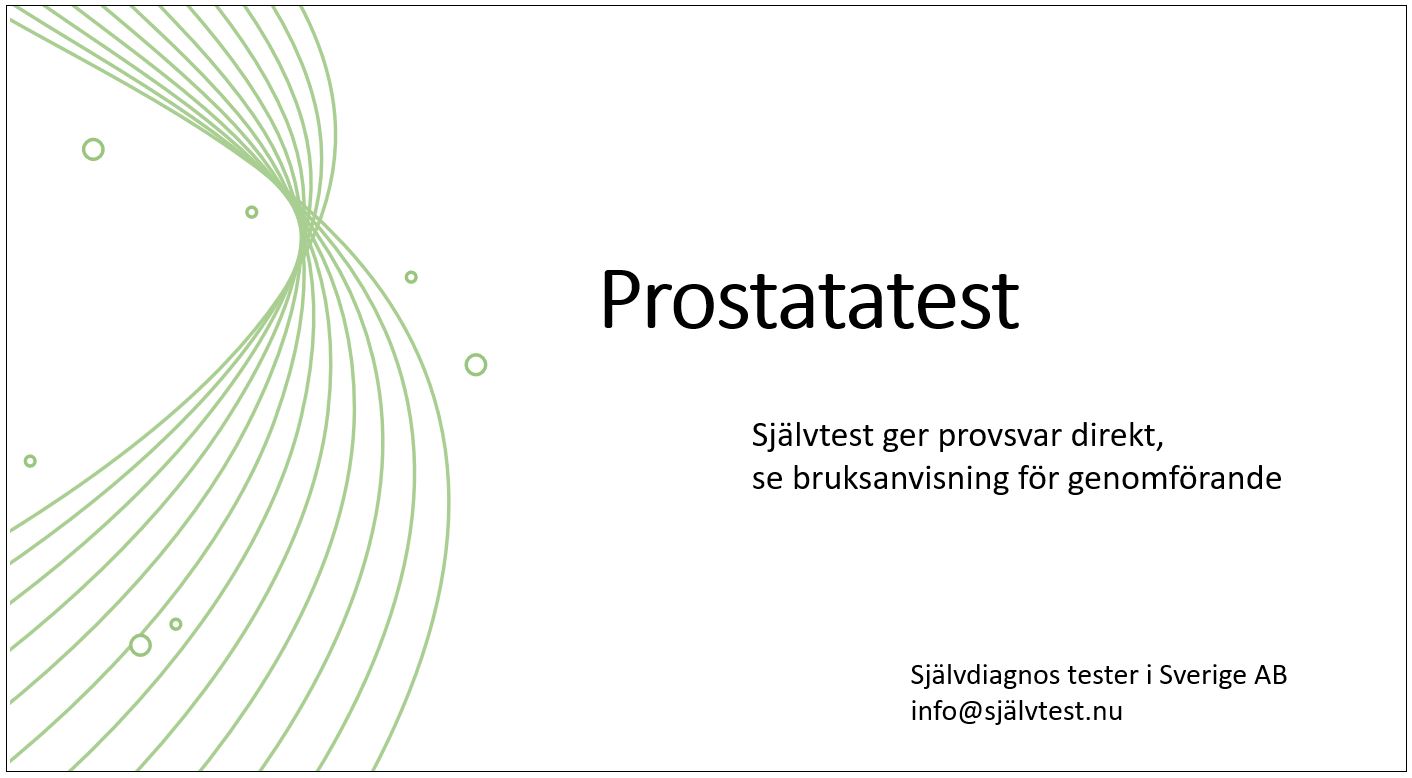 Prostatatest

Självtest ger provsvar direkt,
se bruksanvisning för genomförande

Självdiagnos tester i Sverige AB
info@självtest.nu